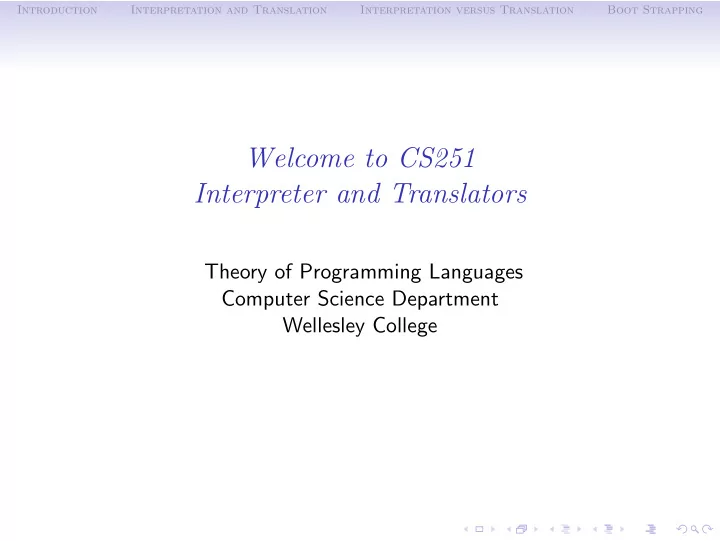 Introduction Interpretation and Translation Interpretation versus Translation Boot Strapping

Welcome to CS251
Interpreter and Translators

Theory of Programming Languages
Computer Science Department
Wellesley College